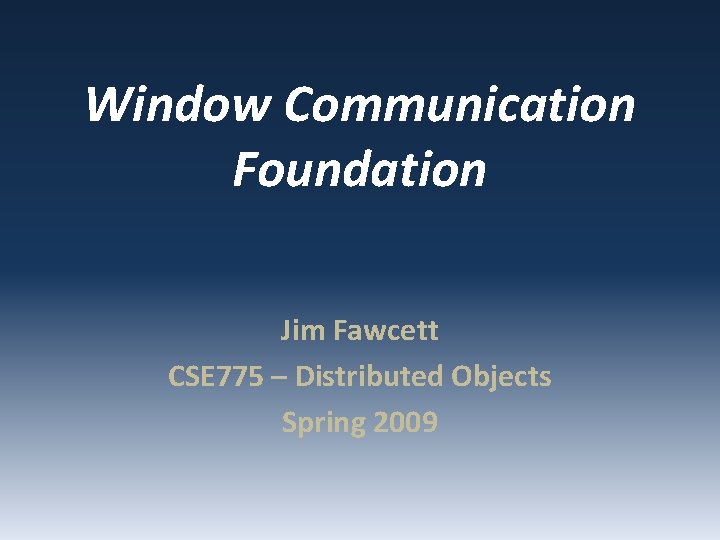 Window Communication Foundation

Jim Fawcett
CSE775 – Distributed Objects
Spring 2009